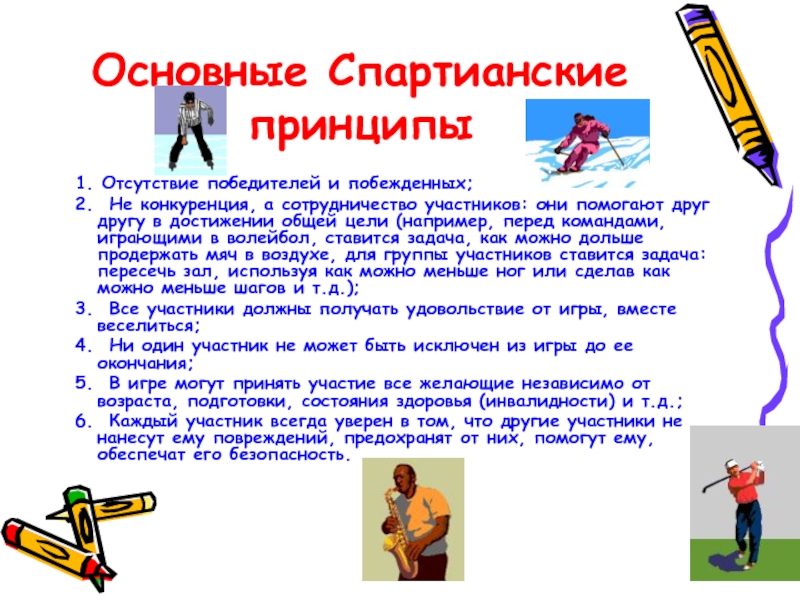 Основные Спартианские принципы

1. Отсутствие победителей и побежденных;

2. Не конкуренция, а сотрудничество участников: они помогают друг другу в достижении общей цели (например, перед командами, играющими в волейбол, ставится задача, как можно дольше продержать мяч в воздухе, для группы участников ставится задача: пересечь зал, используя как можно меньше ног или сделав как можно меньше шагов и т.д.);

3. Все участники должны получать удовольствие от игры, вместе веселиться;

4. Ни один участник не может быть исключен из игры до ее окончания;

5. В игре могут принять участие все желающие независимо от возраста, подготовки, состояния здоровья (инвалидности) и т.д.;

6. Каждый участник всегда уверен в том, что другие участники не нанесут ему повреждений, предохранят от них, помогут ему, обеспечат его безопасность.